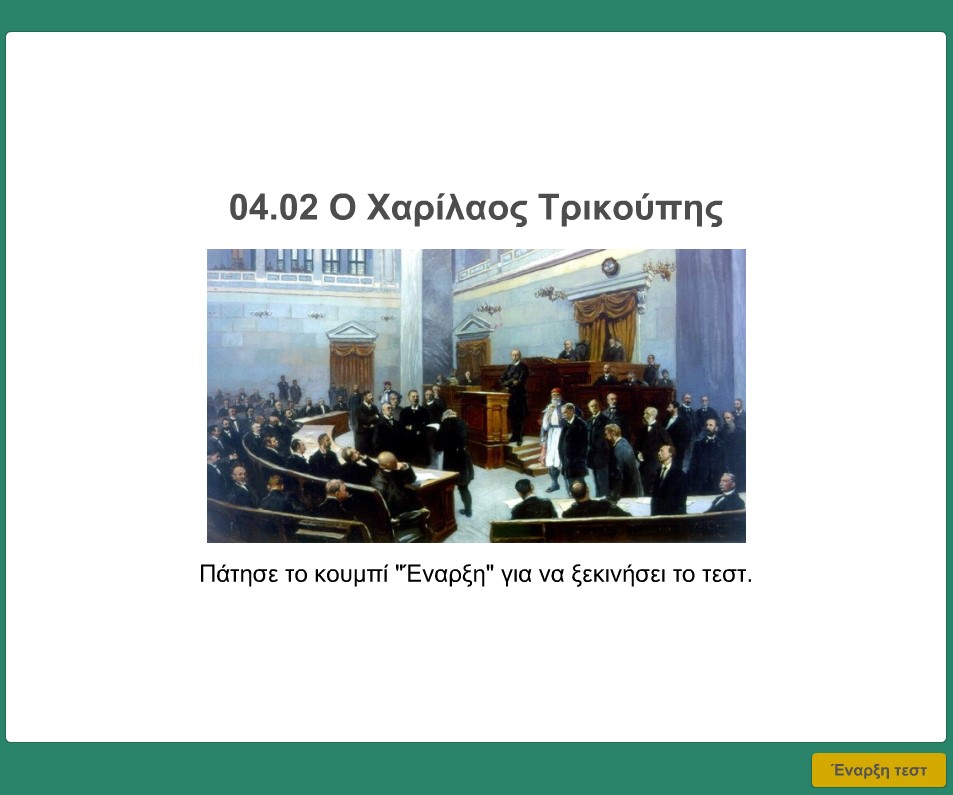 04.02 Ο Χαρίλαος Τρικούπης

Πάτησε το κουμπί "Έναρξη" για να ξεκινήσει το τεστ.

Έναρξη τεστ